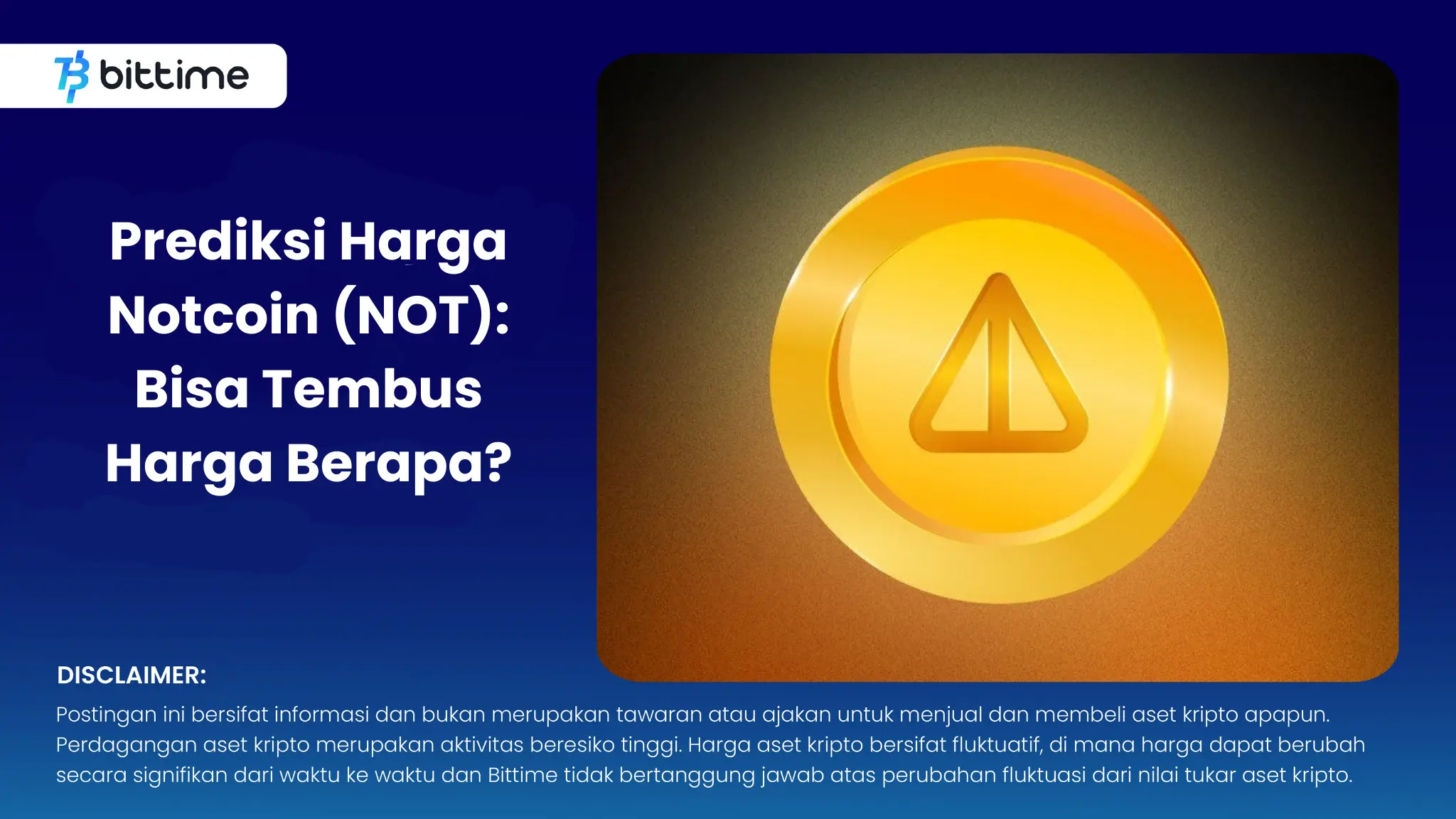 bittime

Prediksi Harga Notcoin (NOT): Bisa Tembus Harga Berapa?

DISCLAIMER:
Postingan ini bersifat informasi dan bukan merupakan tawaran atau ajakan untuk menjual dan membeli aset kripto apapun. Perdagangan aset kripto merupakan aktivitas beresiko tinggi. Harga aset kripto bersifat fluktuatif, di mana harga dapat berubah secara signifikan dari waktu ke waktu dan Bittime tidak bertanggung jawab atas perubahan fluktuasi dari nilai tukar aset kripto.